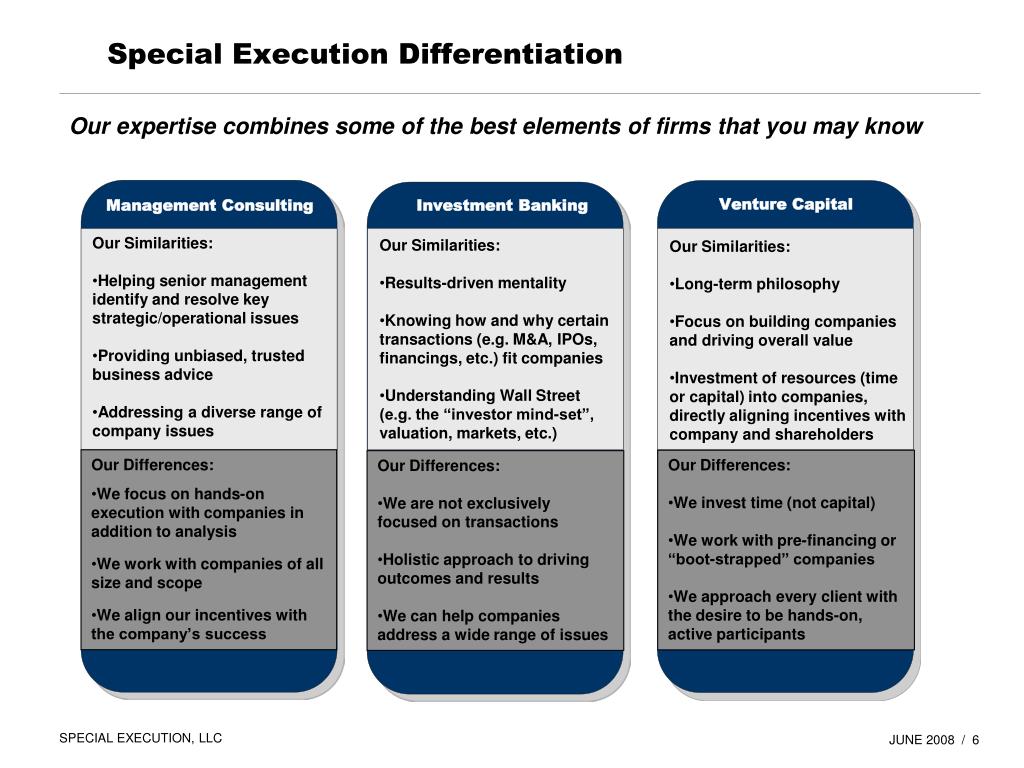 Special Execution Differentiation

Our expertise combines some of the best elements of firms that you may know

Management Consulting

Our Similarities:

•Helping senior management identify and resolve key strategic/operational issues

•Providing unbiased, trusted business advice

•Addressing a diverse range of company issues

Our Differences:

•We focus on hands-on execution with companies in addition to analysis

•We work with companies of all size and scope

•We align our incentives with the company's success

Investment Banking

Our Similarities:

•Results-driven mentality

•Knowing how and why certain transactions (e.g. M&A, IPOs, financings, etc.) fit companies

•Understanding Wall Street (e.g. the "investor mind-set", valuation, markets, etc.)

Our Differences:

•We are not exclusively focused on transactions

•Holistic approach to driving outcomes and results

•We can help companies address a wide range of issues

Venture Capital

Our Similarities:

•Long-term philosophy

•Focus on building companies and driving overall value

•Investment of resources (time or capital) into companies, directly aligning incentives with company and shareholders

Our Differences:

•We invest time (not capital)

•We work with pre-financing or "boot-strapped" companies

•We approach every client with the desire to be hands-on, active participants

SPECIAL EXECUTION, LLC

JUNE 2008 / 6